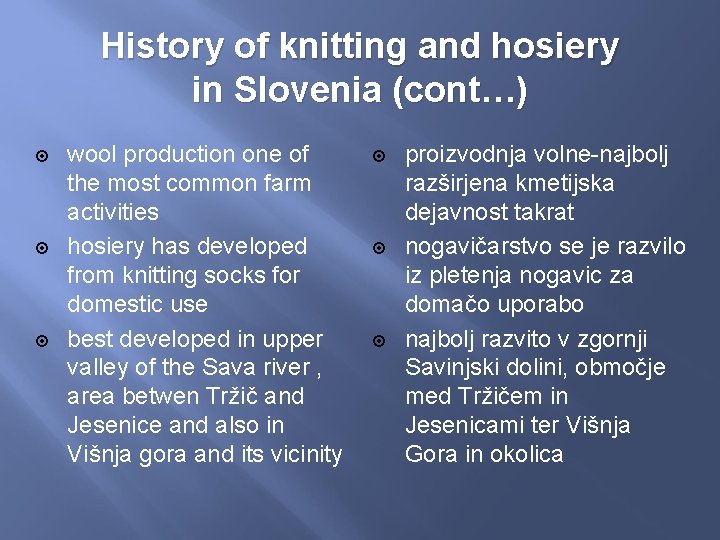 History of knitting and hosiery in Slovenia (cont…)

wool production one of the most common farm activities

hosiery has developed from knitting socks for domestic use

best developed in upper valley of the Sava river , area betwen Tržič and Jesenice and also in Višnja gora and its vicinity

proizvodnja volne-najbolj razširjena kmetijska dejavnost takrat

nogavičarstvo se je razvilo iz pletenja nogavic za domačo uporabo

najbolj razvito v zgornji Savinjski dolini, območje med Tržičem in Jesenicami ter Višnja Gora in okolica